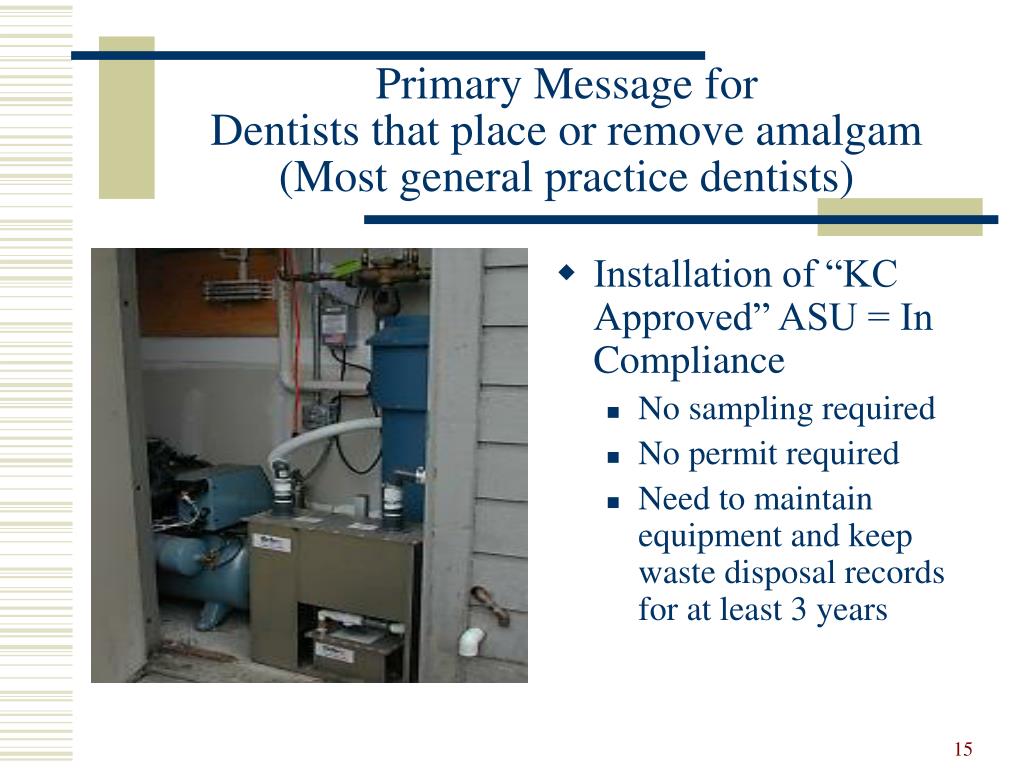 Primary Message for
Dentists that place or remove amalgam
(Most general practice dentists)

Installation of “KC Approved” ASU = In Compliance

No sampling required

No permit required

Need to maintain equipment and keep waste disposal records for at least 3 years

15